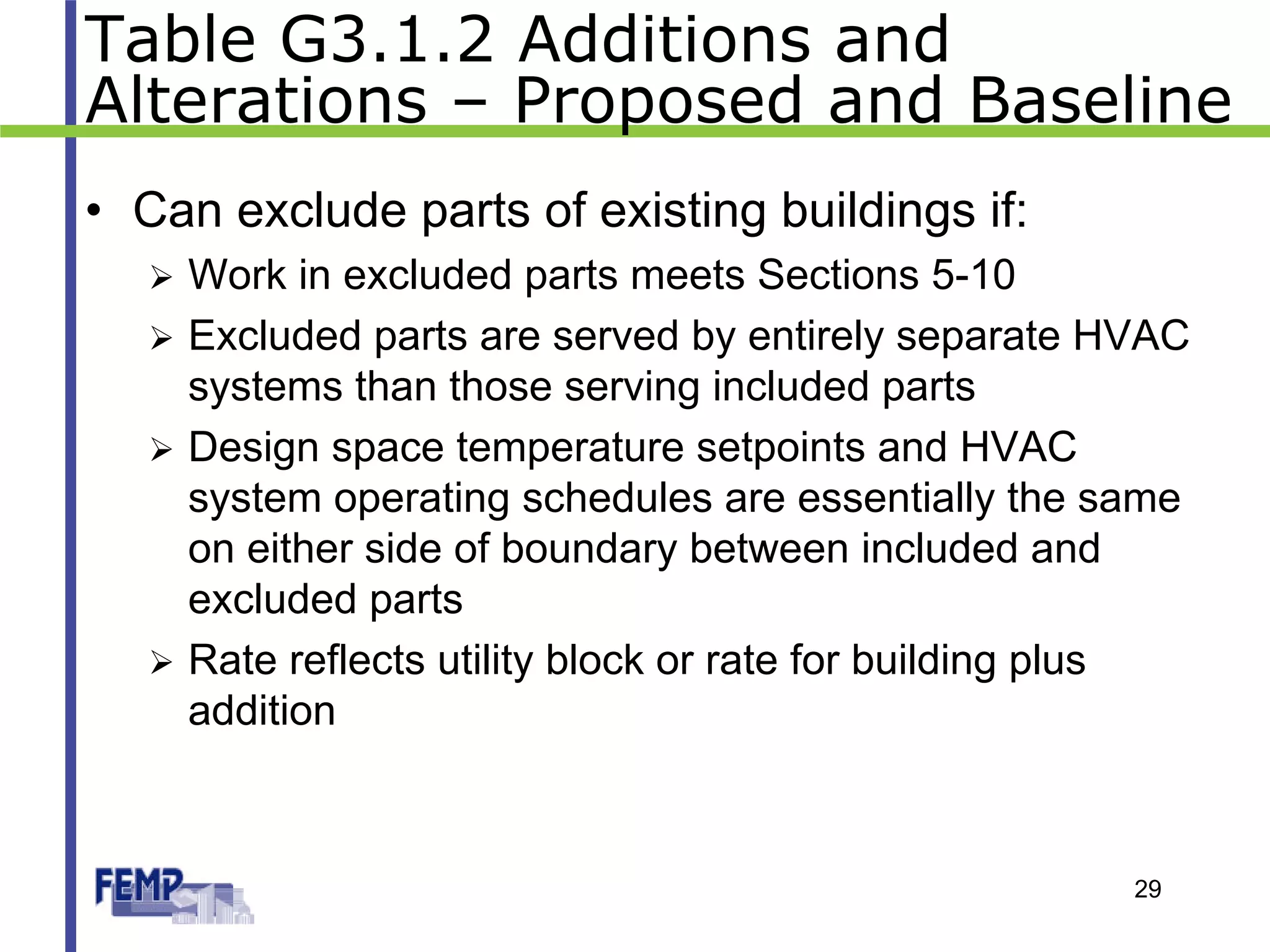 Table G3.1.2 Additions and Alterations – Proposed and Baseline

• Can exclude parts of existing buildings if:

➢ Work in excluded parts meets Sections 5-10

➢ Excluded parts are served by entirely separate HVAC systems than those serving included parts

➢ Design space temperature setpoints and HVAC system operating schedules are essentially the same on either side of boundary between included and excluded parts

➢ Rate reflects utility block or rate for building plus addition

FEMP

29